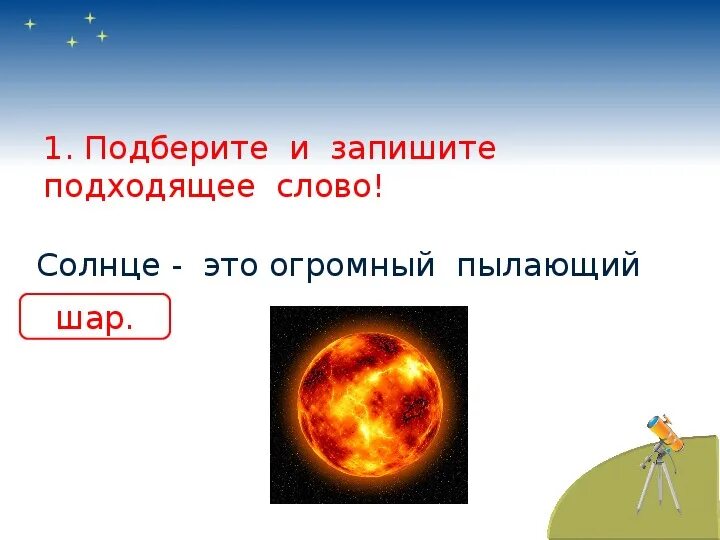 1. Подберите и запишите подходящее слово!

Солнце - это огромный пылающий

шар.